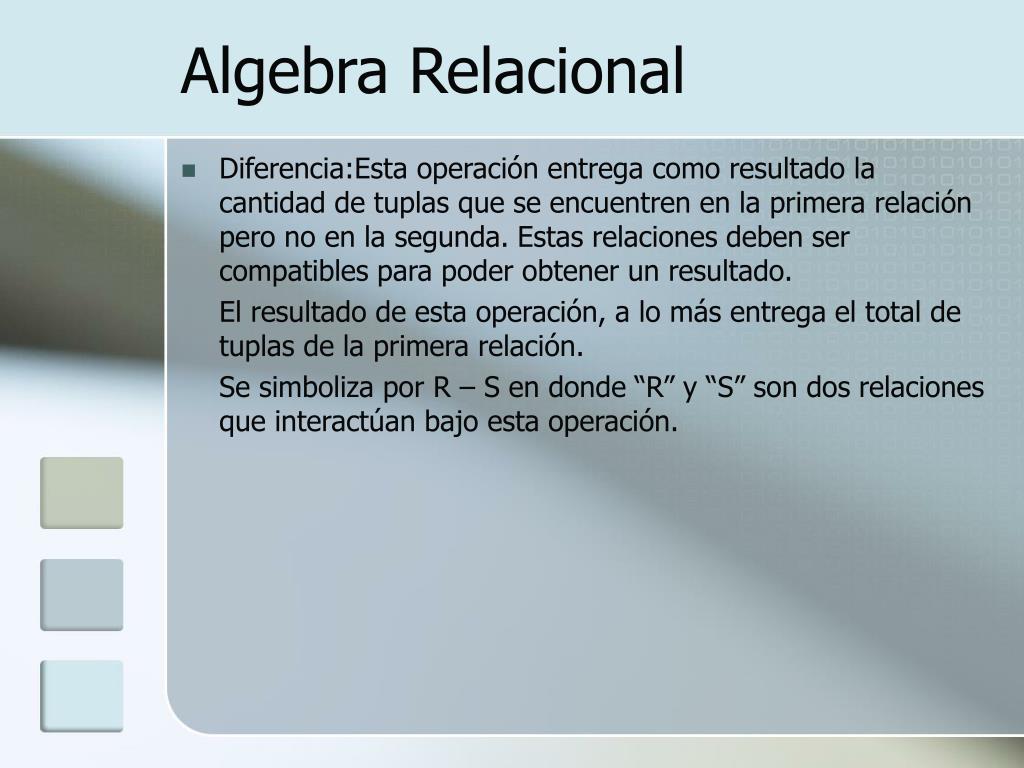 Algebra Relacional

Diferencia:Esta operación entrega como resultado la cantidad de tuplas que se encuentren en la primera relación pero no en la segunda. Estas relaciones deben ser compatibles para poder obtener un resultado.

El resultado de esta operación, a lo más entrega el total de tuplas de la primera relación.

Se simboliza por R – S en donde “R” y “S” son dos relaciones que interactúan bajo esta operación.